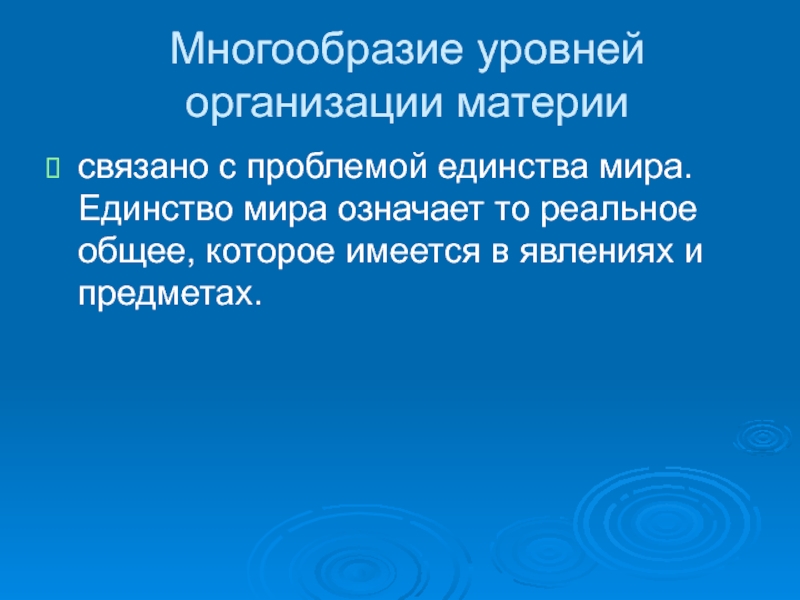 Многообразие уровней организации материи

связано с проблемой единства мира. Единство мира означает то реальное общее, которое имеется в явлениях и предметах.